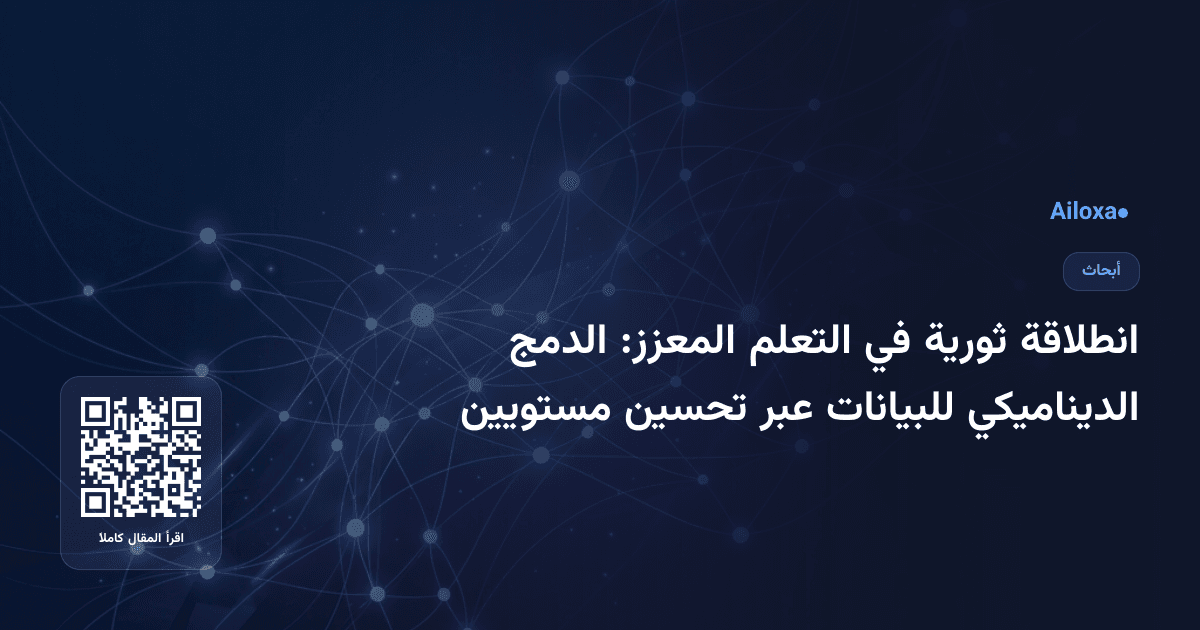 Ailoxa

أبحاث

انطلاقة ثورية في التعلم المعزز: الدمج الديناميكي للبيانات عبر تحسين مستويين

اقرأ المقال كاملا